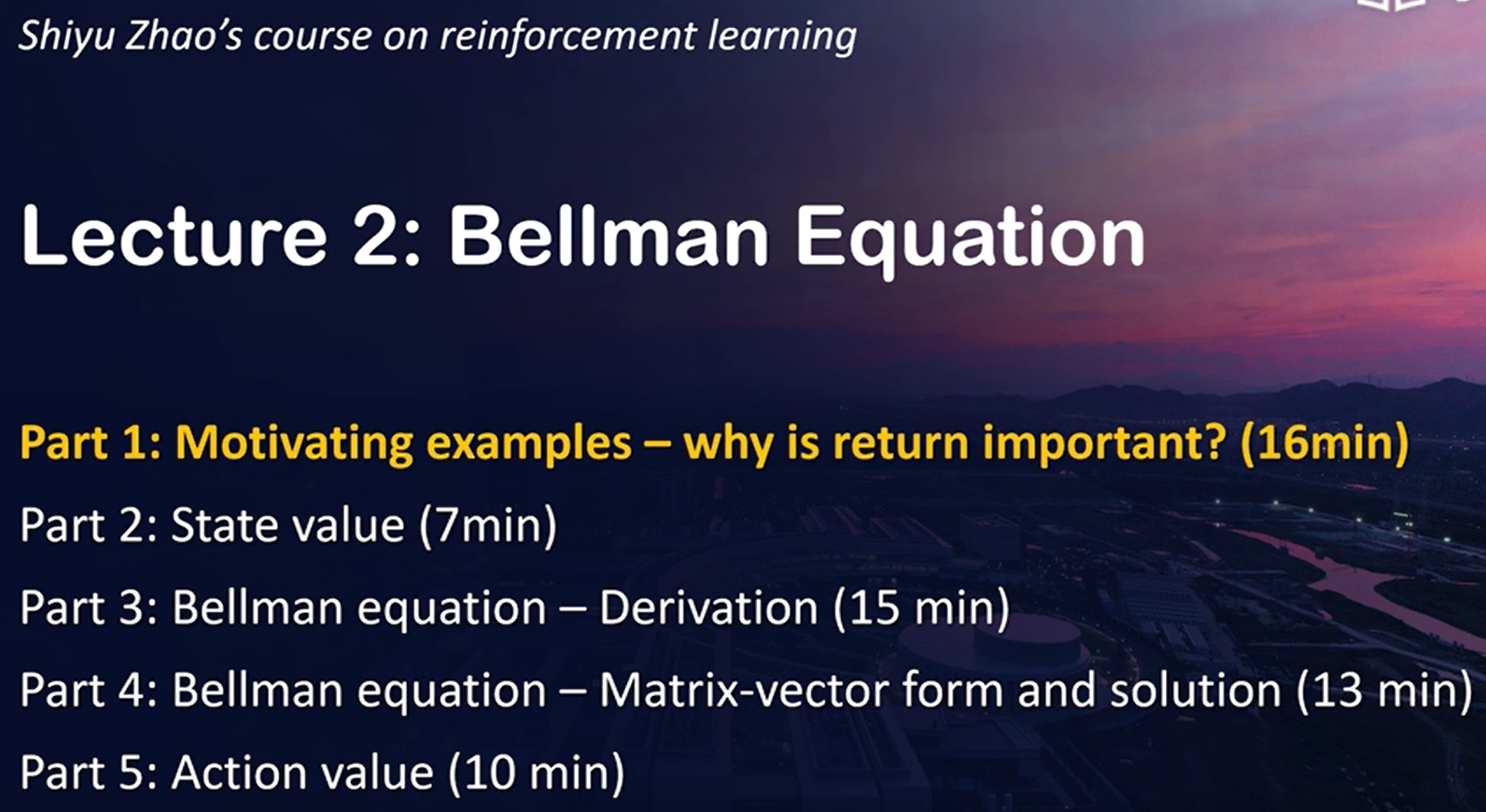 Shiyu Zhao's course on reinforcement learning

Lecture 2: Bellman Equation

Part 1: Motivating examples – why is return important? (16min)

Part 2: State value (7min)

Part 3: Bellman equation – Derivation (15 min)

Part 4: Bellman equation – Matrix-vector form and solution (13 min)

Part 5: Action value (10 min)